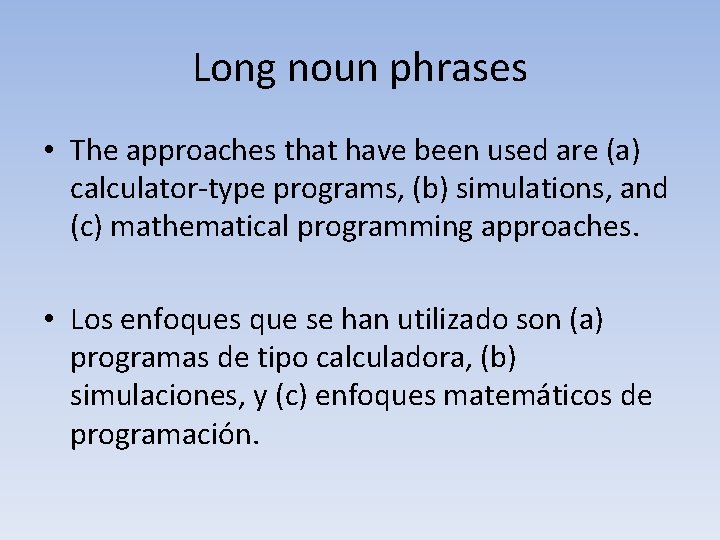 Long noun phrases

• The approaches that have been used are (a) calculator-type programs, (b) simulations, and (c) mathematical programming approaches.

• Los enfoques que se han utilizado son (a) programas de tipo calculadora, (b) simulaciones, y (c) enfoques matemáticos de programación.